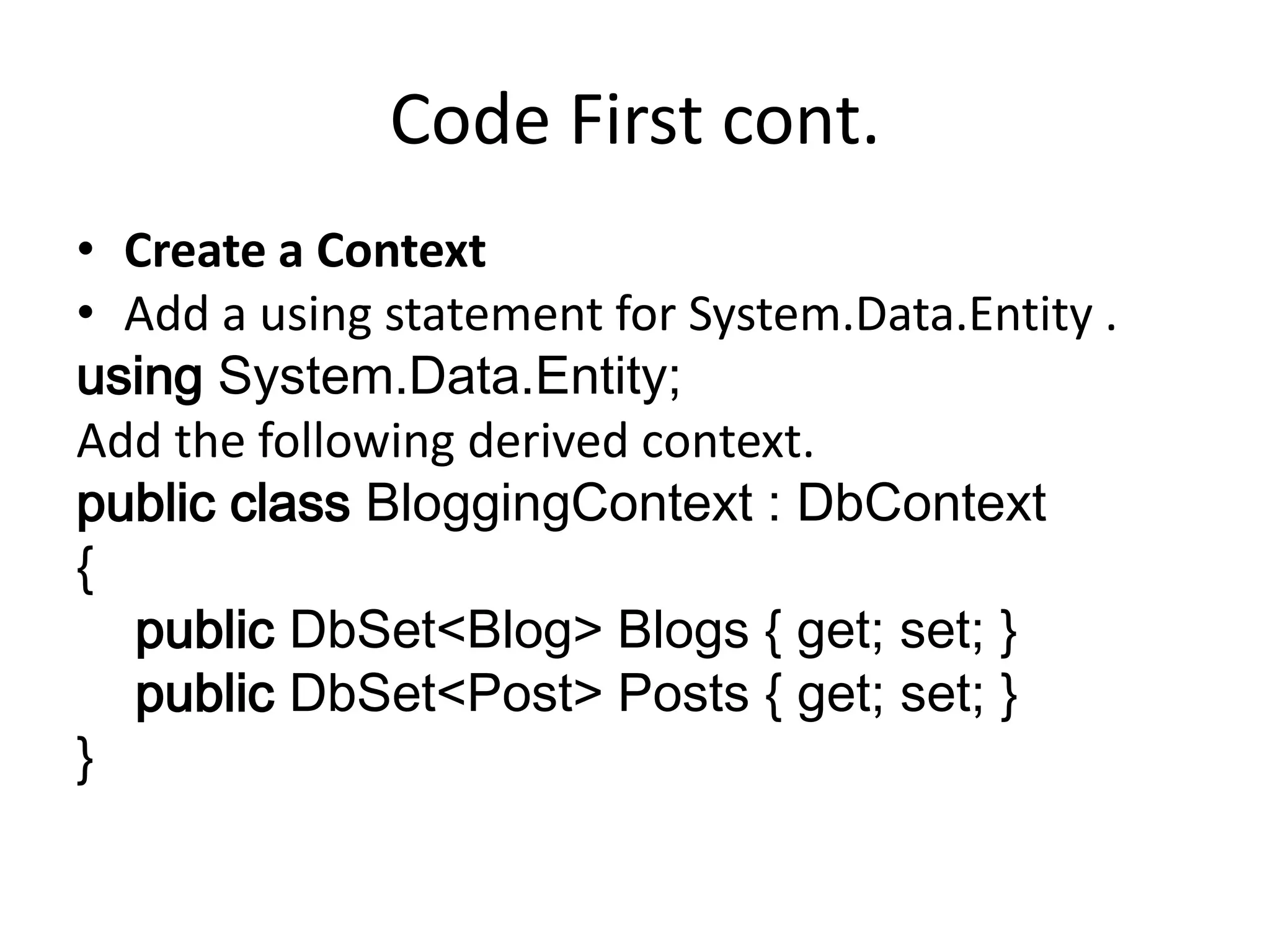 Code First cont.

• Create a Context
• Add a using statement for System.Data.Entity .
using System.Data.Entity;
Add the following derived context.
public class BloggingContext : DbContext
{
public DbSet<Blog> Blogs { get; set; }
public DbSet<Post> Posts { get; set; }
}